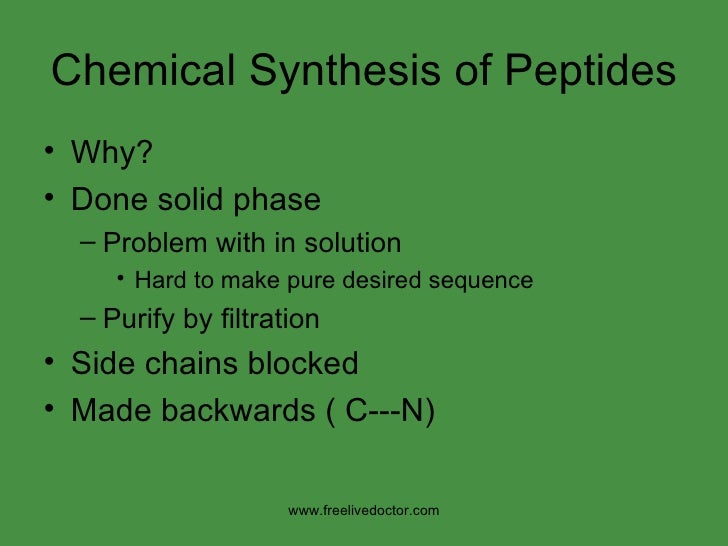 Chemical Synthesis of Peptides

• Why?
• Done solid phase
  – Problem with in solution
    • Hard to make pure desired sequence
  – Purify by filtration
• Side chains blocked
• Made backwards ( C---N)

www.freelivedoctor.com